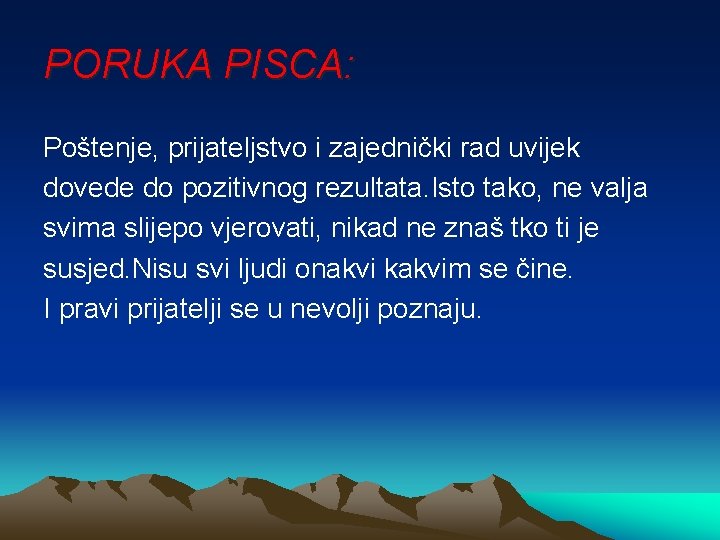 PORUKA PISCA:

Poštenje, prijateljstvo i zajednički rad uvijek dovede do pozitivnog rezultata.Isto tako, ne valja svima slijepo vjerovati, nikad ne znaš tko ti je susjed.Nisu svi ljudi onakvi kakvim se čine.
I pravi prijatelji se u nevolji poznaju.